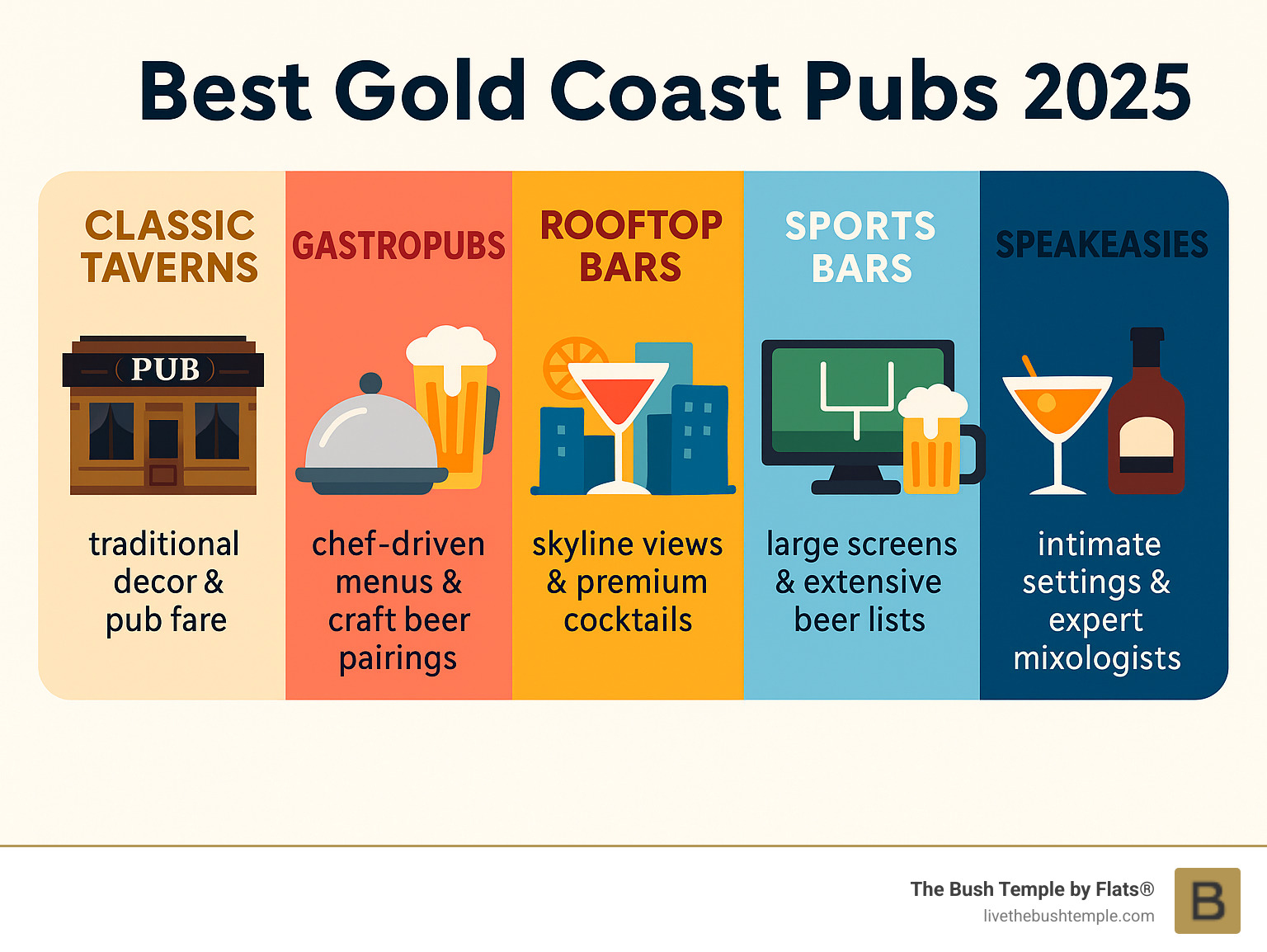 Best Gold Coast Pubs 2025

CLASSIC TAVERNS

PUB

traditional decor & pub fare

GASTROPUBS

chef-driven menus & craft beer pairings

ROOFTOP BARS

skyline views & premium cocktails

SPORTS BARS

large screens & extensive beer lists

SPEAKEASIES

intimate settings & expert mixologists

The Bush Temple by Flats®
livethebushtemple.com

B